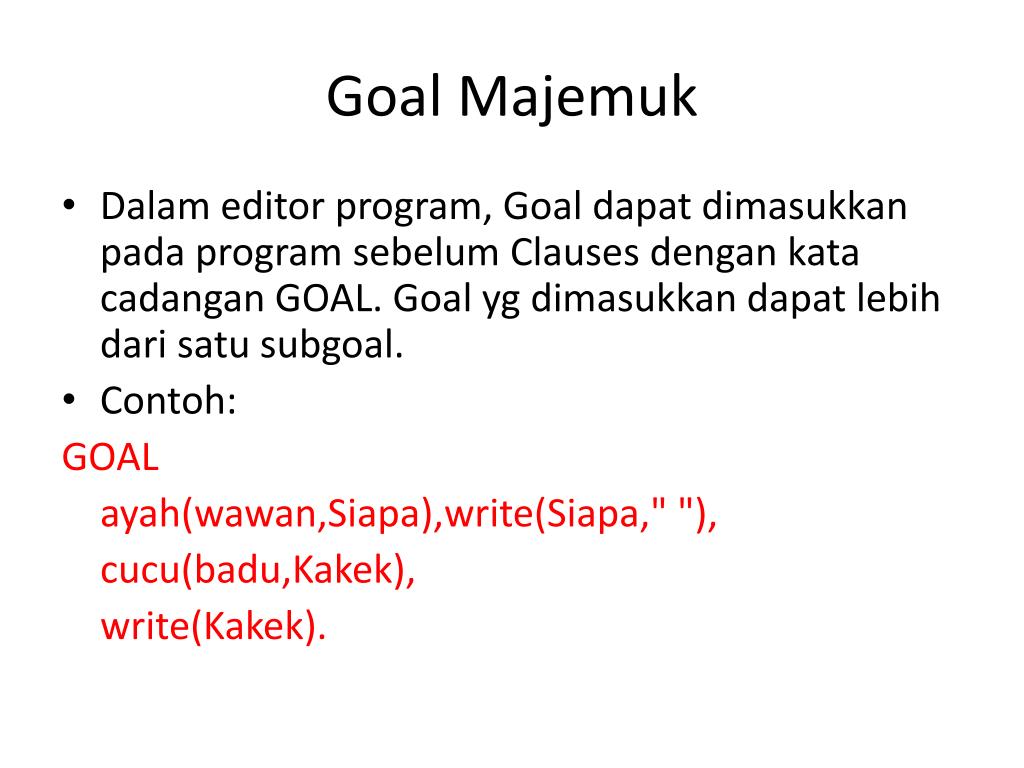 Goal Majemuk

• Dalam editor program, Goal dapat dimasukkan pada program sebelum Clauses dengan kata cadangan GOAL. Goal yg dimasukkan dapat lebih dari satu subgoal.
• Contoh:

GOAL
ayah(wawan,Siapa),write(Siapa," "),
cucu(badu,Kakek),
write(Kakek).